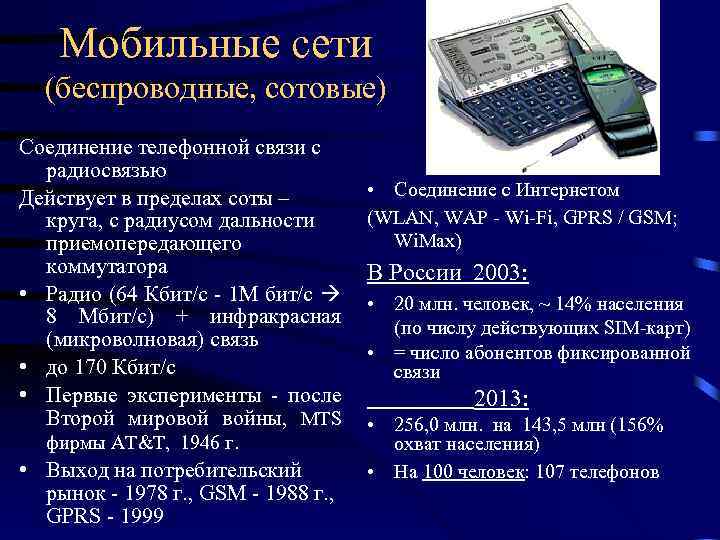 Мобильные сети (беспроводные, сотовые)

Соединение телефонной связи с радиосвязью

Действует в пределах соты – круга, с радиусом дальности приемопередающего коммутатора

• Радио (64 Кбит/с - 1М бит/с → 8 Мбит/с) + инфракрасная (микроволновая) связь
• до 170 Кбит/с
• Первые эксперименты - после Второй мировой войны, MTS фирмы AT&T, 1946 г.
• Выход на потребительский рынок - 1978 г., GSM - 1988 г., GPRS - 1999

• Соединение с Интернетом

(WLAN, WAP - Wi-Fi, GPRS / GSM; WiMax)

В России 2003:

• 20 млн. человек, ~ 14% населения (по числу действующих SIM-карт)
• = число абонентов фиксированной связи

2013:

• 256,0 млн. на 143,5 млн (156% охват населения)
• На 100 человек: 107 телефонов